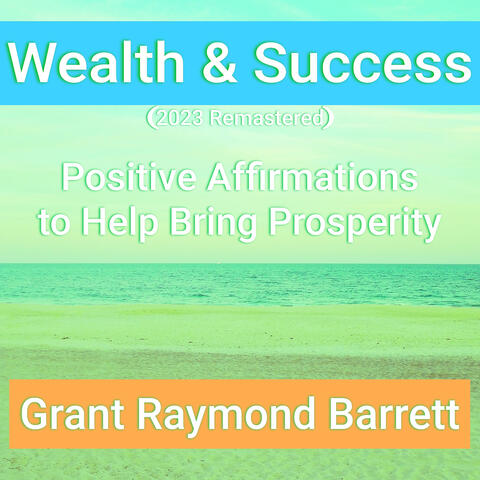 Wealth & Success
(2023 Remastered)

Positive Affirmations to Help Bring Prosperity

Grant Raymond Barrett